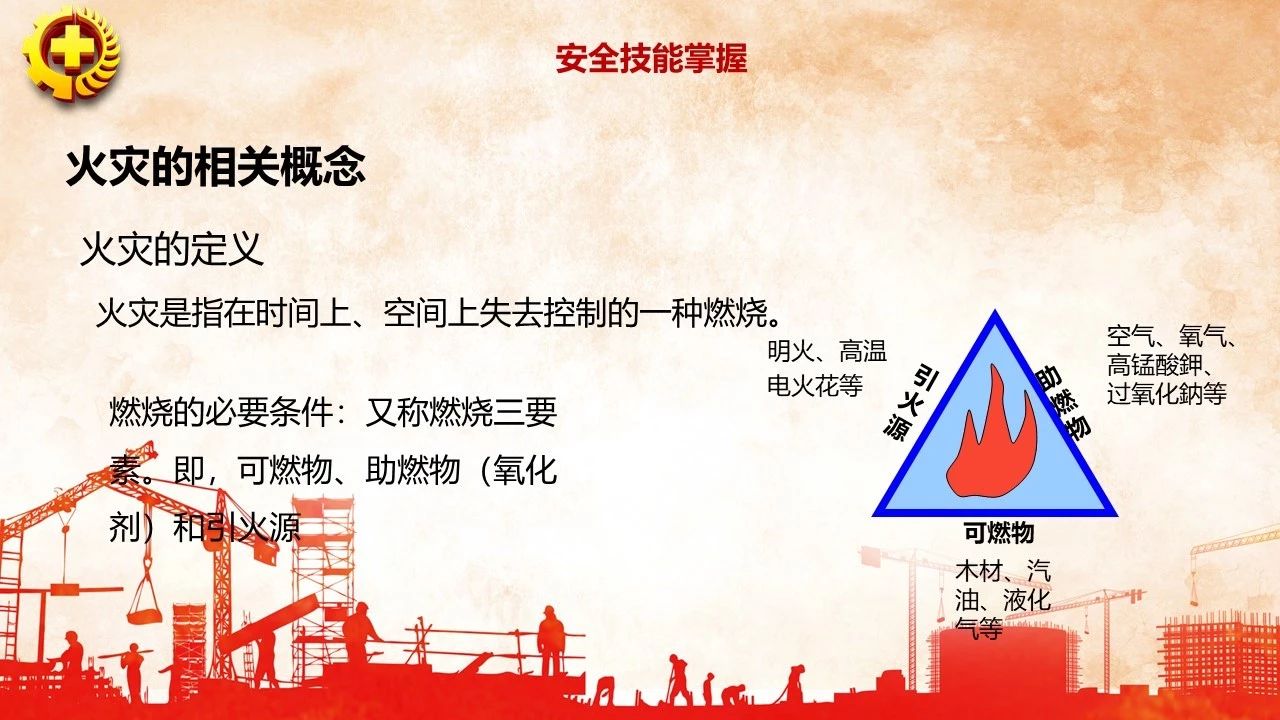 安全技能掌握

火灾的相关概念

火灾的定义

火灾是指在时间上、空间上失去控制的一种燃烧。

燃烧的必要条件：又称燃烧三要素。即，可燃物、助燃物（氧化剂）和引火源

明火、高温电火花等

引火源

助燃物

空气、氧气、高锰酸鉀、过氧化鈉等

可燃物

木材、汽油、液化气等